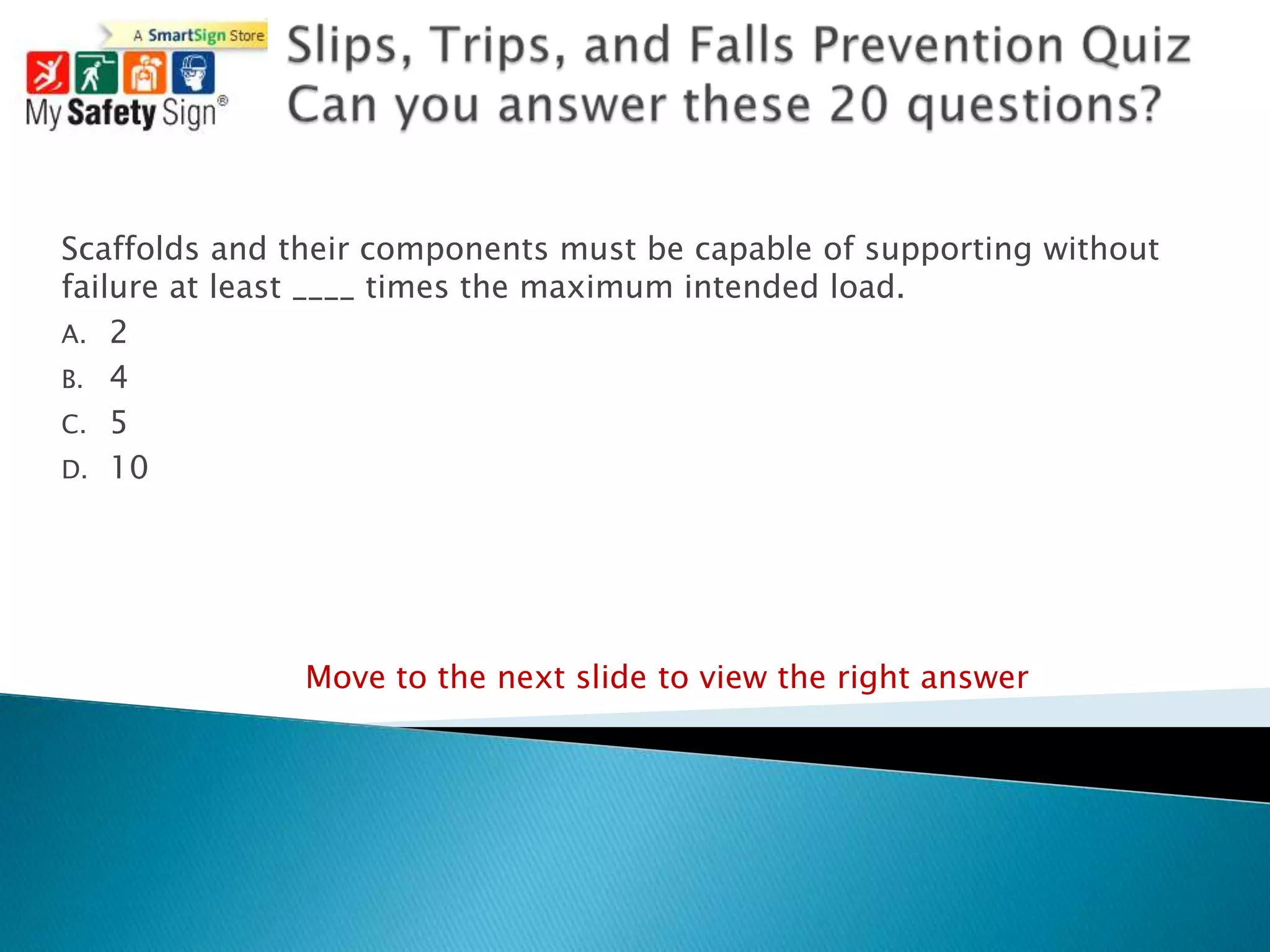 A SmartSign Store
My Safety Sign®

Slips, Trips, and Falls Prevention Quiz
Can you answer these 20 questions?

Scaffolds and their components must be capable of supporting without failure at least ____ times the maximum intended load.

A. 2
B. 4
C. 5
D. 10

Move to the next slide to view the right answer